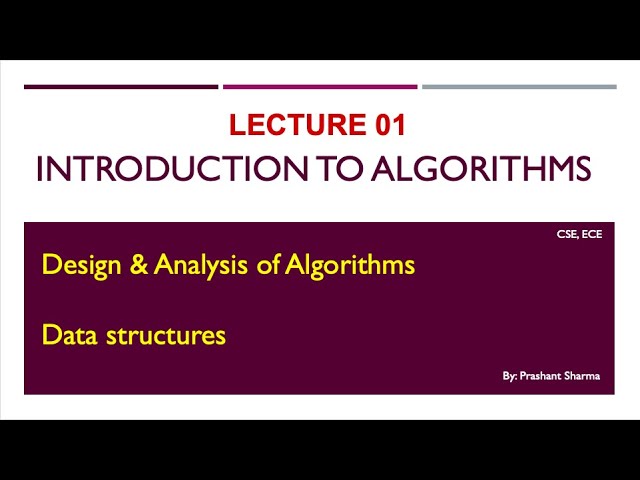 LECTURE 01
INTRODUCTION TO ALGORITHMS

CSE, ECE

Design & Analysis of Algorithms

Data structures

By: Prashant Sharma